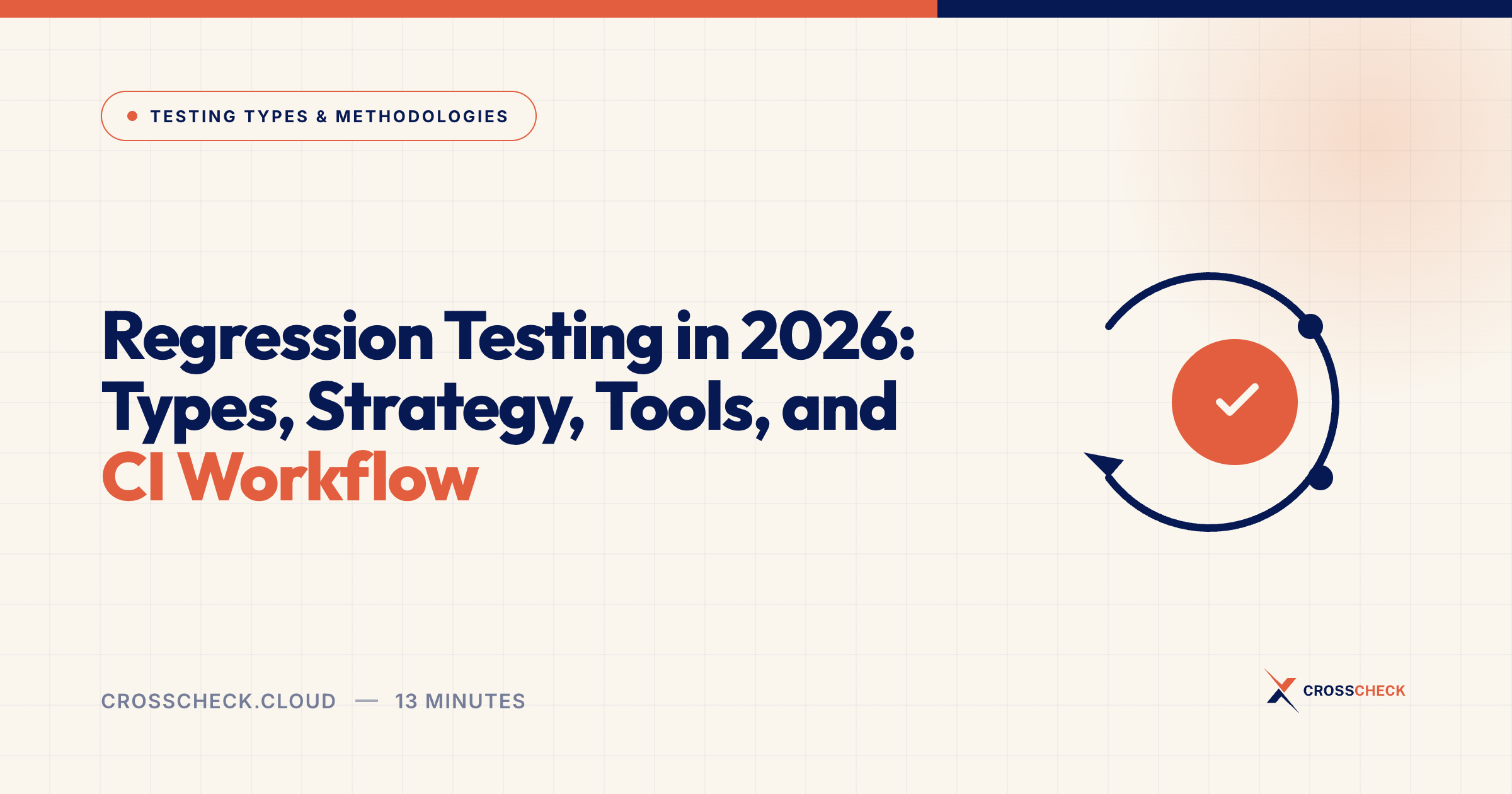 TESTING TYPES & METHODOLOGIES

Regression Testing in 2026: Types, Strategy, Tools, and CI Workflow

CROSSCHECK.CLOUD — 13 MINUTES

CROSSCHECK